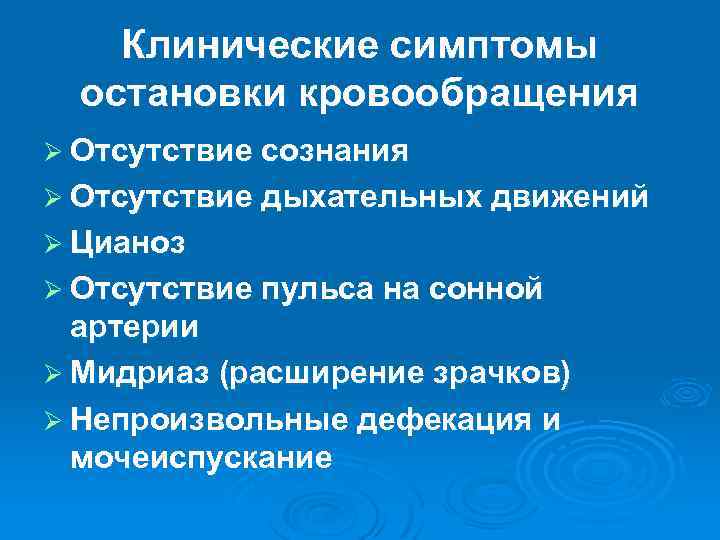 Клинические симптомы остановки кровообращения

➢ Отсутствие сознания
➢ Отсутствие дыхательных движений
➢ Цианоз
➢ Отсутствие пульса на сонной артерии
➢ Мидриаз (расширение зрачков)
➢ Непроизвольные дефекация и мочеиспускание